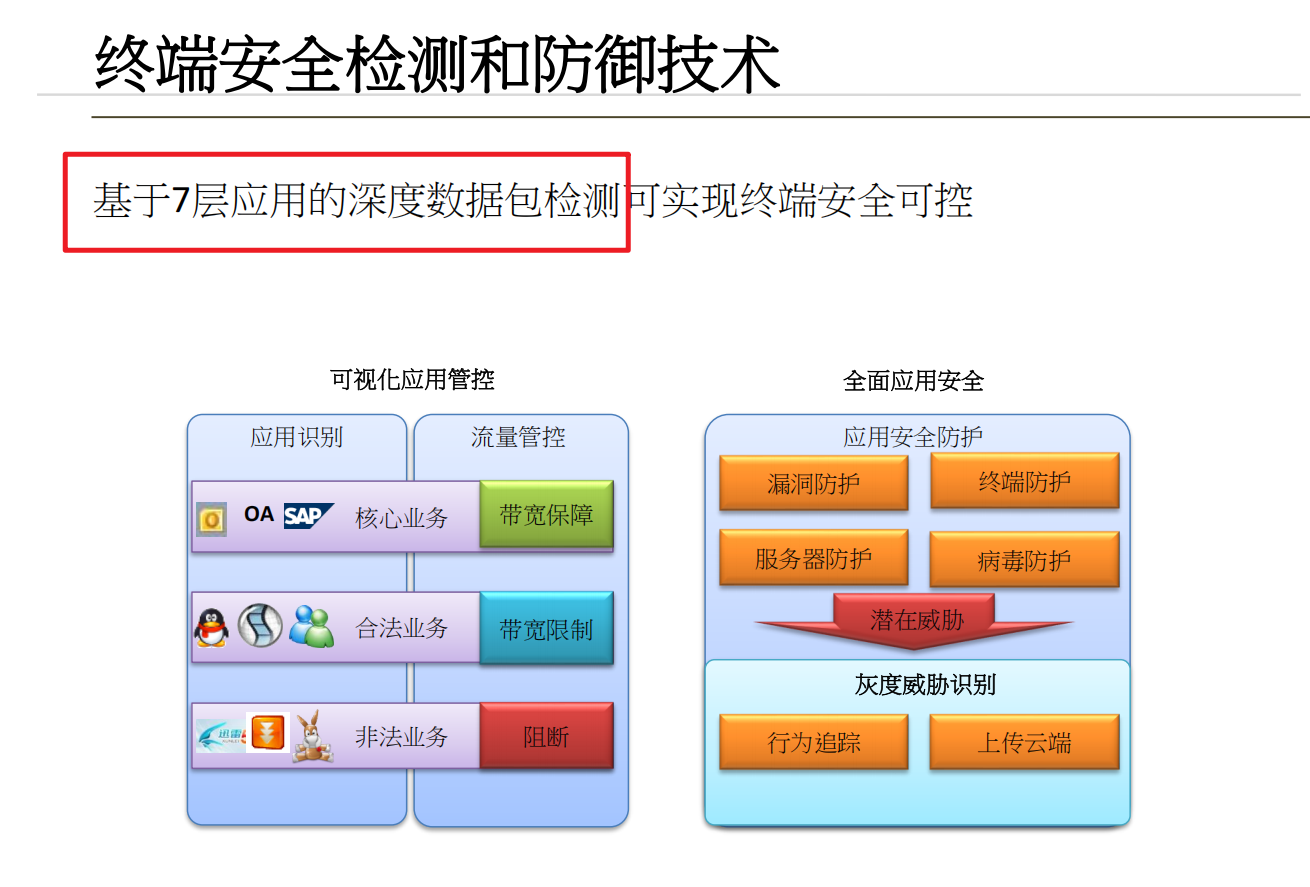 终端安全检测和防御技术

基于7层应用的深度数据包检测可实现终端安全可控

可视化应用管控

应用识别

流量管控

OA SAP 核心业务

带宽保障

合法业务

带宽限制

迅雷 非法业务

阻断

全面应用安全

应用安全防护

漏洞防护

终端防护

服务器防护

病毒防护

潜在威胁

灰度威胁识别

行为追踪

上传云端